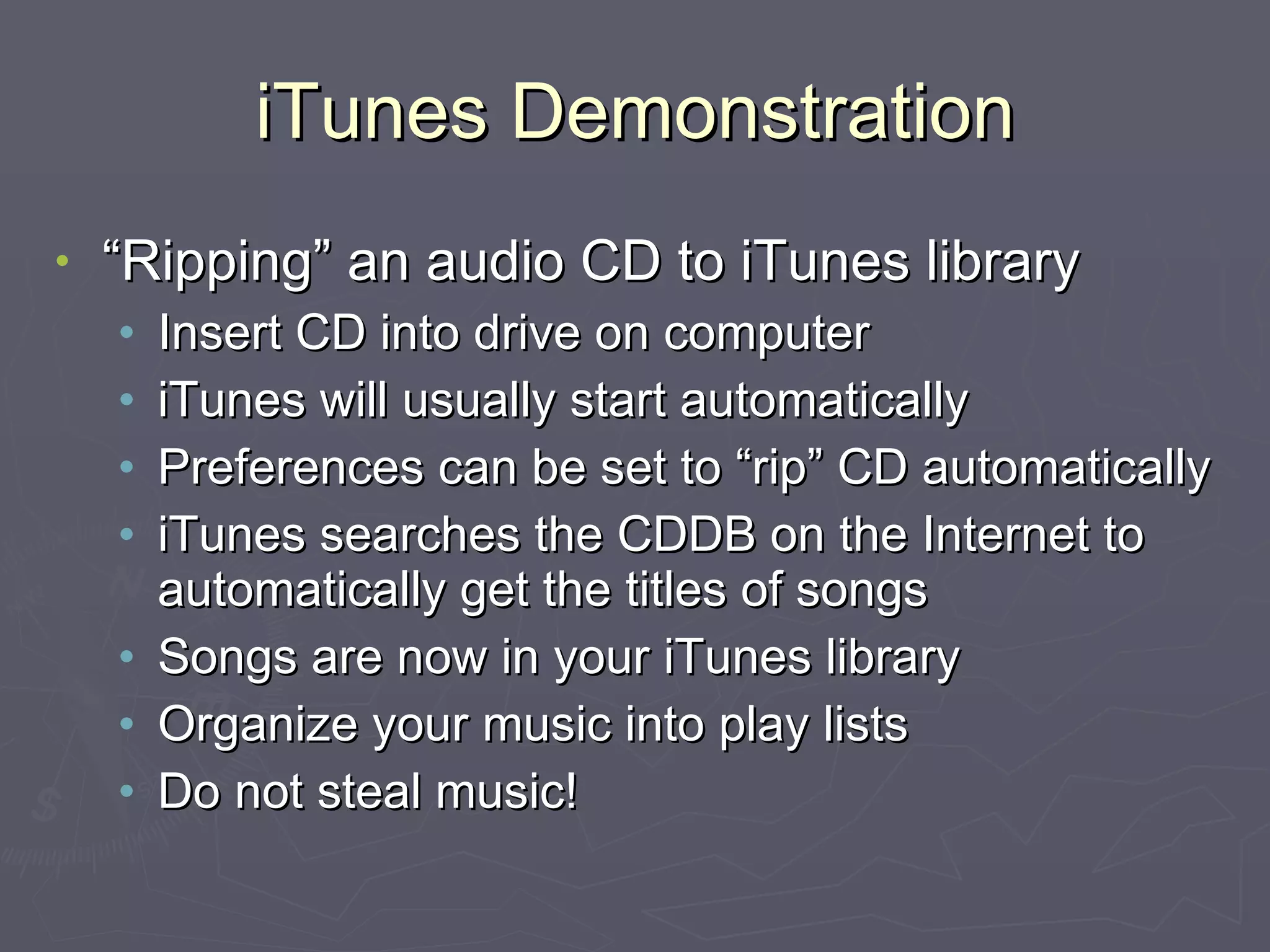 iTunes Demonstration

• “Ripping” an audio CD to iTunes library
  • Insert CD into drive on computer
  • iTunes will usually start automatically
  • Preferences can be set to “rip” CD automatically
  • iTunes searches the CDDB on the Internet to automatically get the titles of songs
  • Songs are now in your iTunes library
  • Organize your music into play lists
  • Do not steal music!